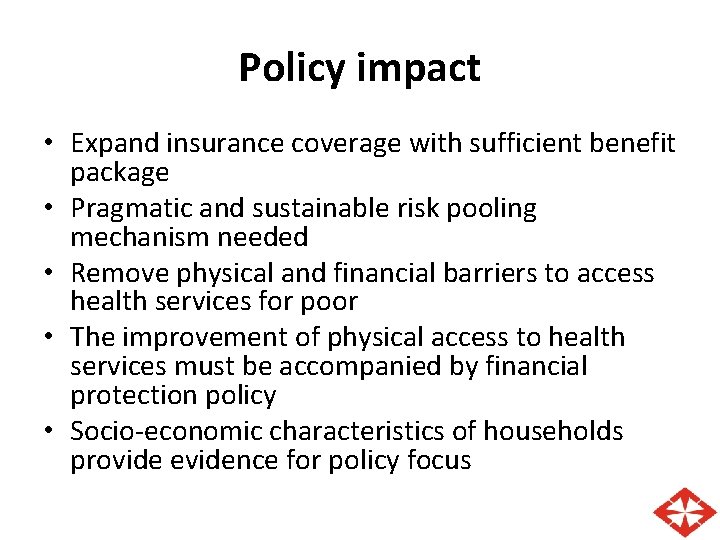 Policy impact

• Expand insurance coverage with sufficient benefit package
• Pragmatic and sustainable risk pooling mechanism needed
• Remove physical and financial barriers to access health services for poor
• The improvement of physical access to health services must be accompanied by financial protection policy
• Socio-economic characteristics of households provide evidence for policy focus